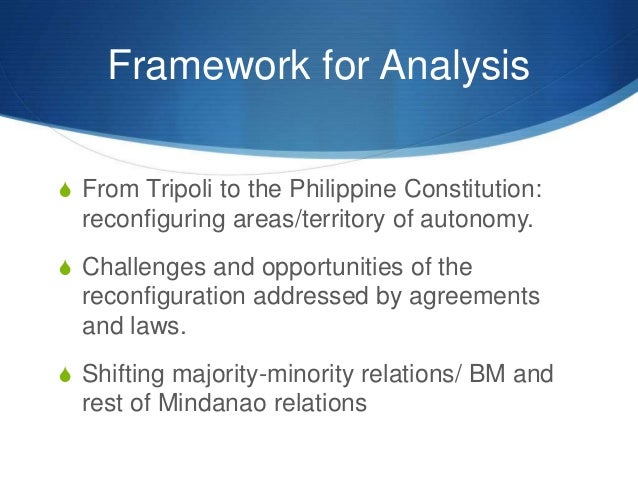 Framework for Analysis

From Tripoli to the Philippine Constitution: reconfiguring areas/territory of autonomy.

Challenges and opportunities of the reconfiguration addressed by agreements and laws.

Shifting majority-minority relations/ BM and rest of Mindanao relations